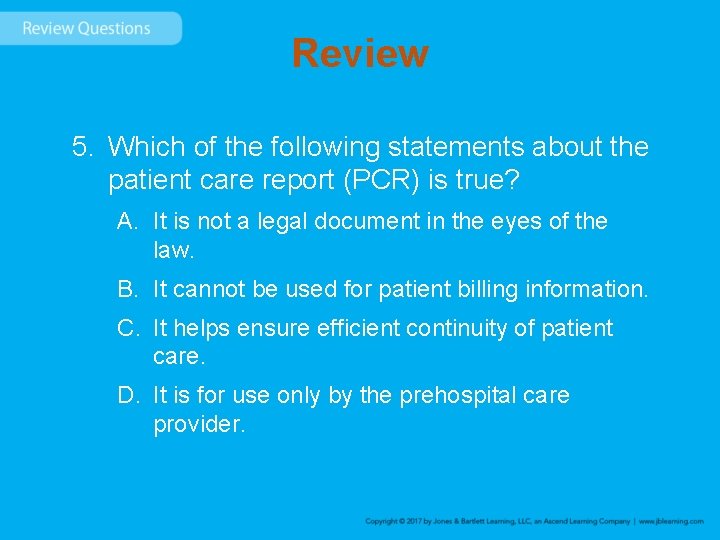 Review Questions

Review

5. Which of the following statements about the patient care report (PCR) is true?

A. It is not a legal document in the eyes of the law.

B. It cannot be used for patient billing information.

C. It helps ensure efficient continuity of patient care.

D. It is for use only by the prehospital care provider.

Copyright © 2017 by Jones & Bartlett Learning, LLC, an Ascend Learning Company | www.jblearning.com